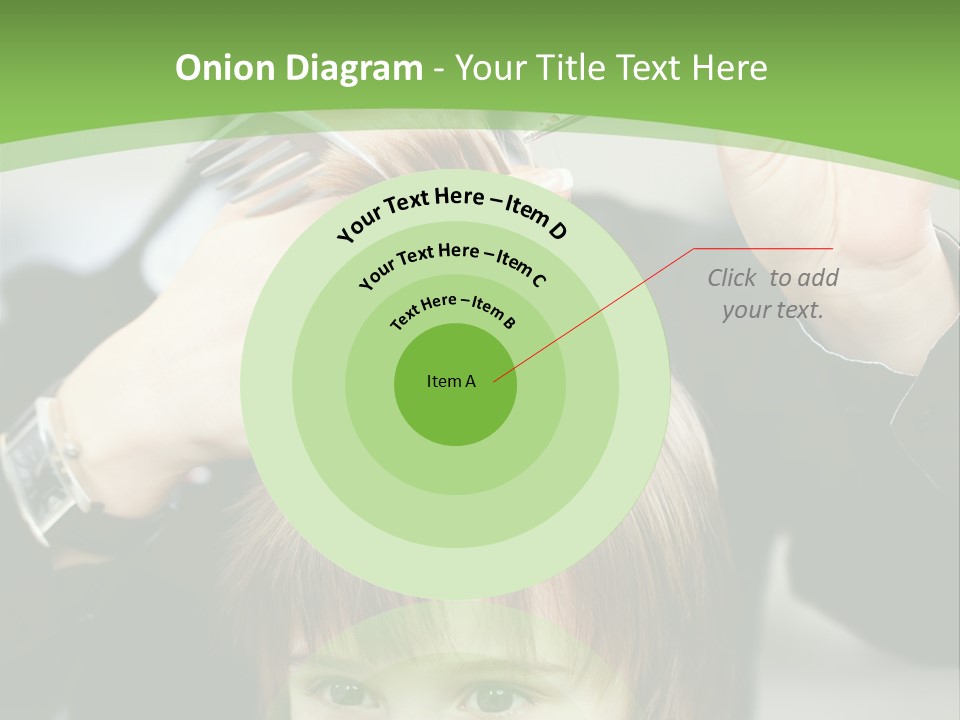 Onion Diagram - Your Title Text Here

Your Text Here – Item D

Your Text Here – Item C

Text Here – Item B

Item A

Click to add your text.